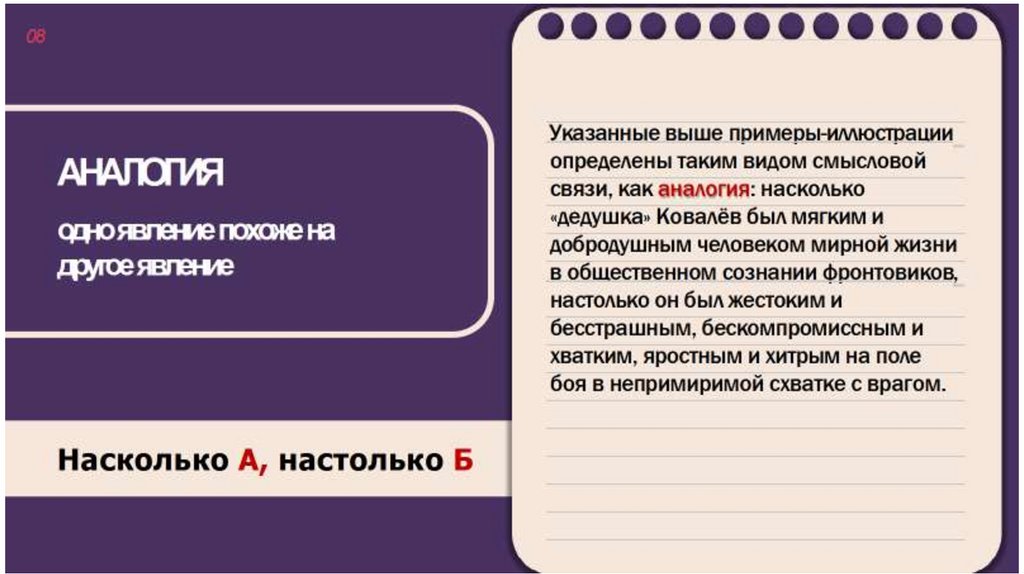 08

АНАЛОГИЯ

одно явление похоже на другое явление

Насколько А, настолько Б

Указанные выше примеры-иллюстрации определены таким видом смысловой связи, как аналогия: насколько «дедушка» Ковалёв был мягким и добродушным человеком мирной жизни в общественном сознании фронтовиков, настолько он был жестоким и бесстрашным, бескомпромиссным и хватким, яростным и хитрым на поле боя в непримиримой схватке с врагом.